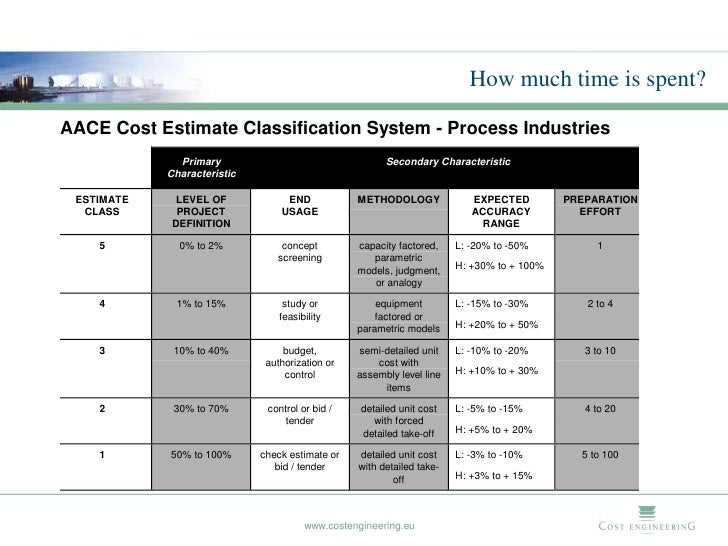 How much time is spent?

AACE Cost Estimate Classification System - Process Industries

| | Primary Characteristic | Secondary Characteristic | | | |
|---|---|---|---|---|---|
| ESTIMATE CLASS | LEVEL OF PROJECT DEFINITION | END USAGE | METHODOLOGY | EXPECTED ACCURACY RANGE | PREPARATION EFFORT |
| 5 | 0% to 2% | concept screening | capacity factored, parametric models, judgment, or analogy | L: -20% to -50% H: +30% to + 100% | 1 |
| 4 | 1% to 15% | study or feasibility | equipment factored or parametric models | L: -15% to -30% H: +20% to + 50% | 2 to 4 |
| 3 | 10% to 40% | budget, authorization or control | semi-detailed unit cost with assembly level line items | L: -10% to -20% H: +10% to + 30% | 3 to 10 |
| 2 | 30% to 70% | control or bid / tender | detailed unit cost with forced detailed take-off | L: -5% to -15% H: +5% to + 20% | 4 to 20 |
| 1 | 50% to 100% | check estimate or bid / tender | detailed unit cost with detailed take-off | L: -3% to -10% H: +3% to + 15% | 5 to 100 |

www.costengineering.eu

COST ENGINEERING